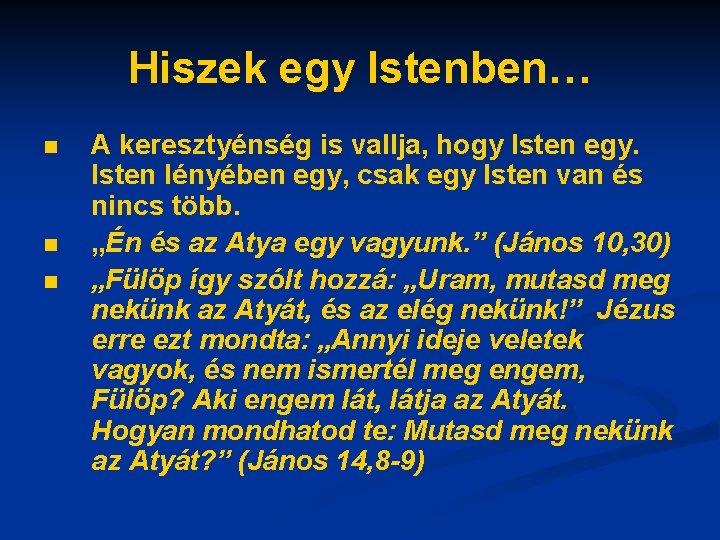 Hiszek egy Istenben…

A keresztyénség is vallja, hogy Isten egy. Isten lényében egy, csak egy Isten van és nincs több.

„Én és az Atya egy vagyunk.” (János 10,30)

„Fülöp így szólt hozzá: „Uram, mutasd meg nekünk az Atyát, és az elég nekünk!” Jézus erre ezt mondta: „Annyi ideje veletek vagyok, és nem ismertél meg engem, Fülöp? Aki engem lát, látja az Atyát. Hogyan mondhatod te: Mutasd meg nekünk az Atyát?” (János 14,8-9)